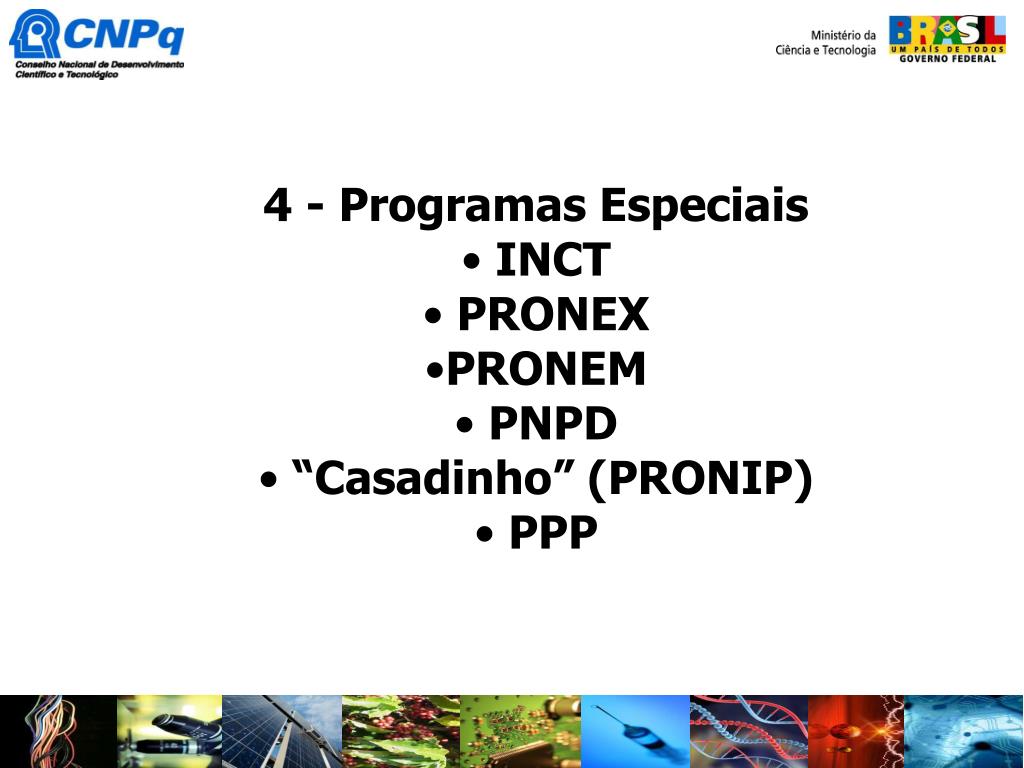 CNPq
Conselho Nacional de Desenvolvimento Científico e Tecnológico

Ministério da Ciência e Tecnologia

BRASIL
UM PAÍS DE TODOS
GOVERNO FEDERAL

4 - Programas Especiais
• INCT
• PRONEX
•PRONEM
• PNPD
• “Casadinho” (PRONIP)
• PPP